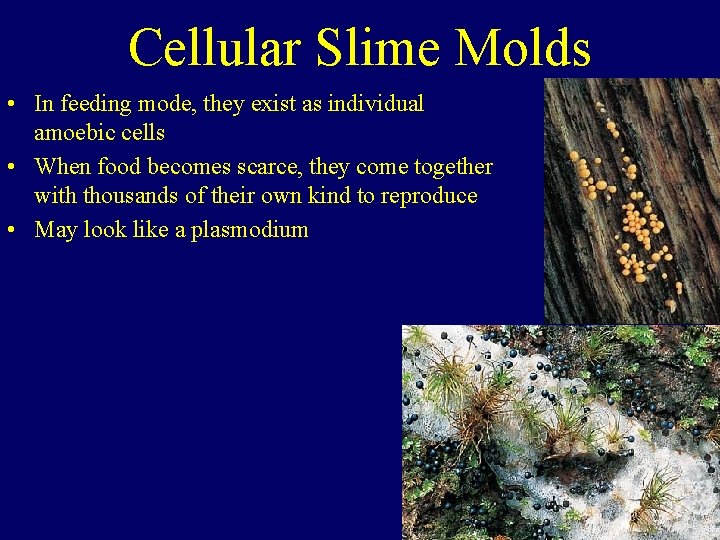 Cellular Slime Molds

• In feeding mode, they exist as individual amoebic cells
• When food becomes scarce, they come together with thousands of their own kind to reproduce
• May look like a plasmodium